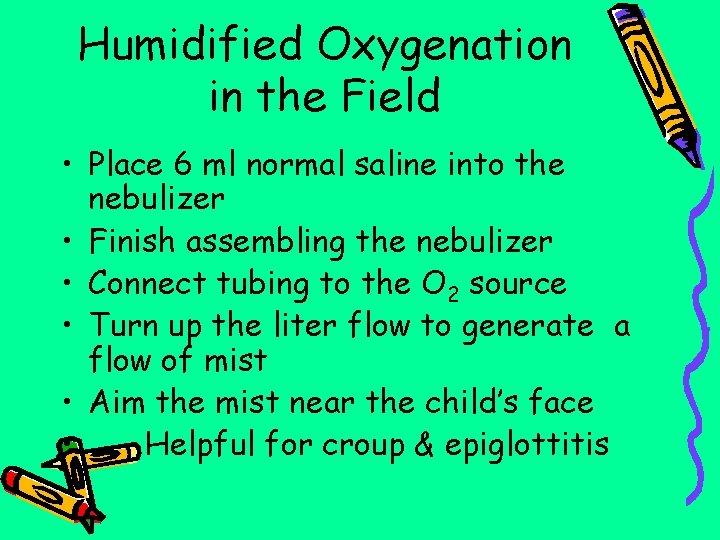 Humidified Oxygenation in the Field

• Place 6 ml normal saline into the nebulizer
• Finish assembling the nebulizer
• Connect tubing to the $O_2$ source
• Turn up the liter flow to generate a flow of mist
• Aim the mist near the child's face

Helpful for croup & epiglottitis